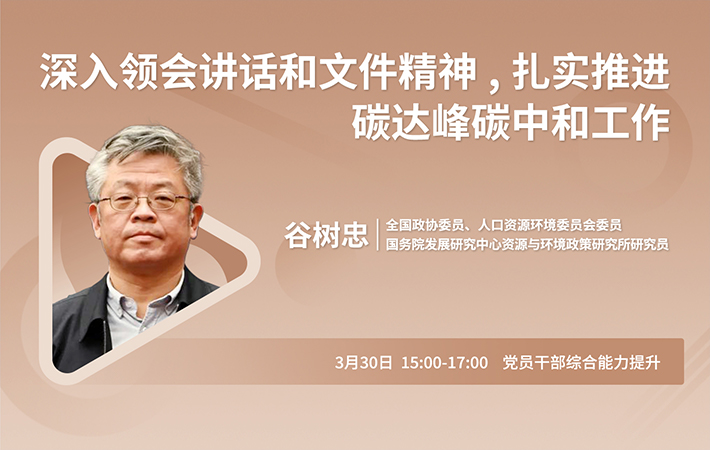 深入领会讲话和文件精神，扎实推进碳达峰碳中和工作

谷树忠

全国政协委员、人口资源环境委员会委员
国务院发展研究中心资源与环境政策研究所研究员

3月30日 15:00-17:00 党员干部综合能力提升